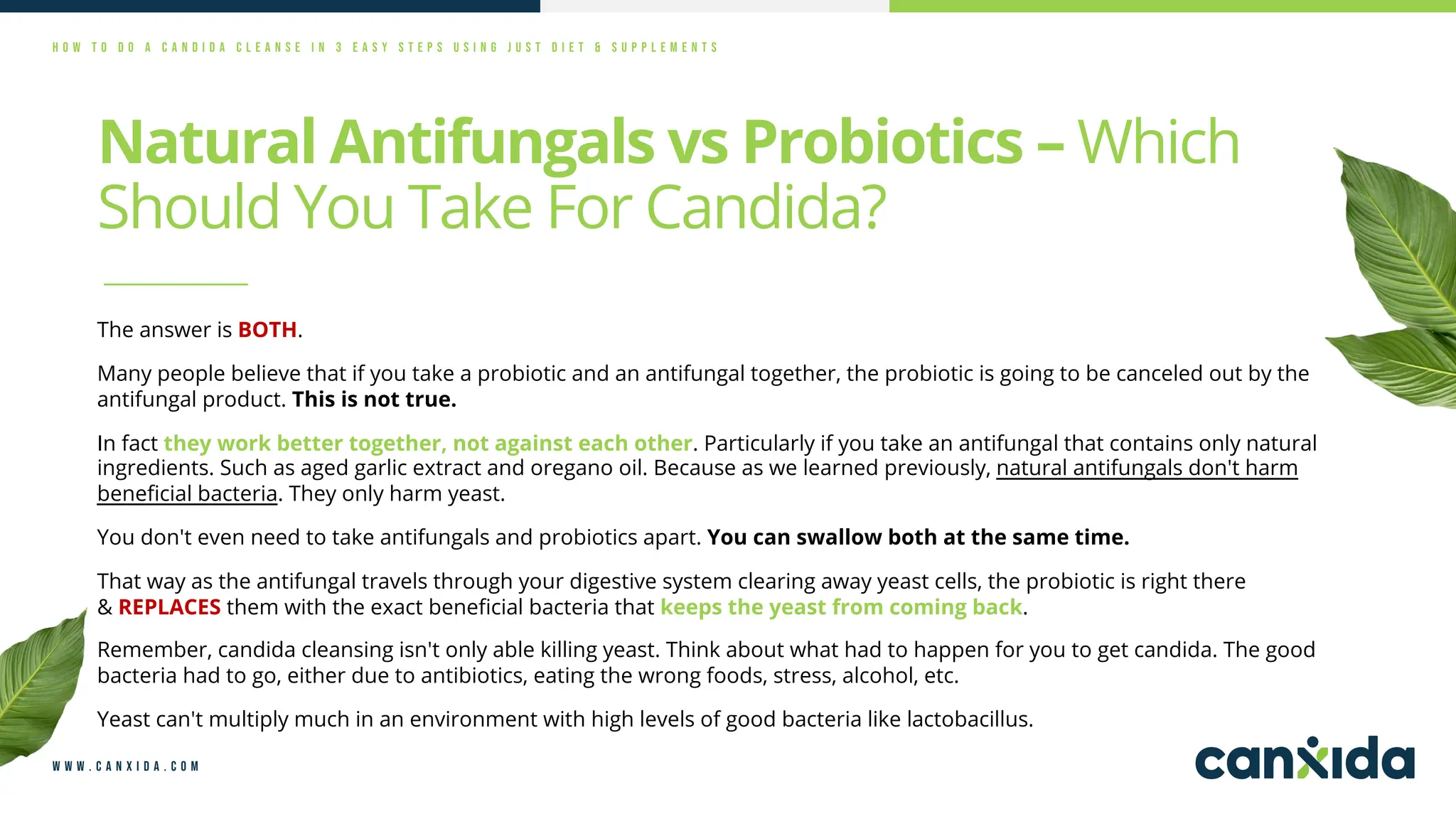 HOW TO DO A CANDIDA CLEANSE IN 3 EASY STEPS USING JUST DIET & SUPPLEMENTS

Natural Antifungals vs Probiotics – Which Should You Take For Candida?

The answer is BOTH.

Many people believe that if you take a probiotic and an antifungal together, the probiotic is going to be canceled out by the antifungal product. This is not true.

In fact they work better together, not against each other. Particularly if you take an antifungal that contains only natural ingredients. Such as aged garlic extract and oregano oil. Because as we learned previously, natural antifungals don't harm beneficial bacteria. They only harm yeast.

You don't even need to take antifungals and probiotics apart. You can swallow both at the same time.

That way as the antifungal travels through your digestive system clearing away yeast cells, the probiotic is right there & REPLACES them with the exact beneficial bacteria that keeps the yeast from coming back.

Remember, candida cleansing isn't only able killing yeast. Think about what had to happen for you to get candida. The good bacteria had to go, either due to antibiotics, eating the wrong foods, stress, alcohol, etc.

Yeast can't multiply much in an environment with high levels of good bacteria like lactobacillus.

WWW.CANXIDA.COM

canxida